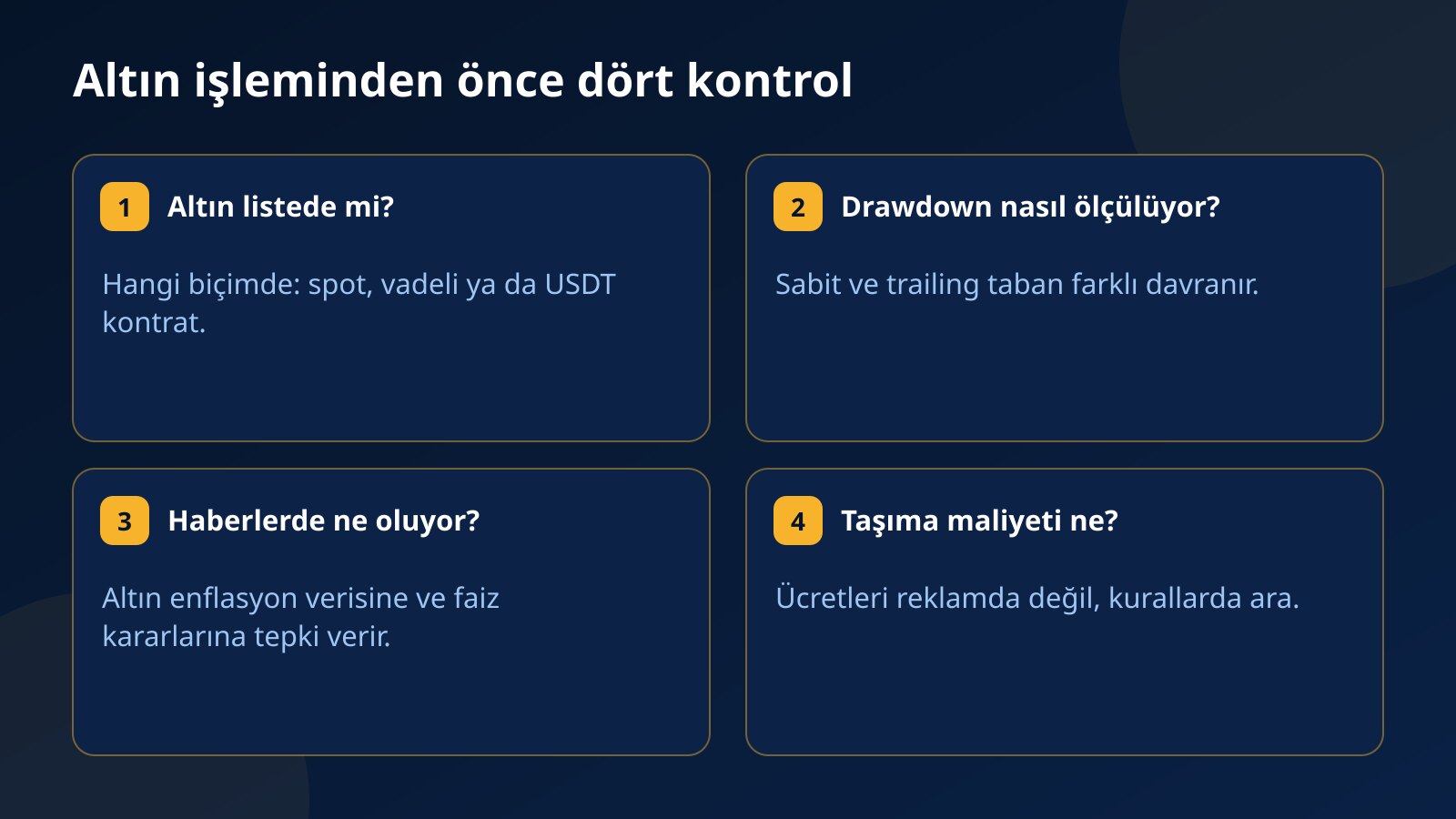 Altın işleminden önce dört kontrol

1 Altın listede mi?

Hangi biçimde: spot, vadeli ya da USDT kontrat.

2 Drawdown nasıl ölçülüyor?

Sabit ve trailing taban farklı davranır.

3 Haberlerde ne oluyor?

Altın enflasyon verisine ve faiz kararlarına tepki verir.

4 Taşıma maliyeti ne?

Ücretleri reklamda değil, kurallarda ara.